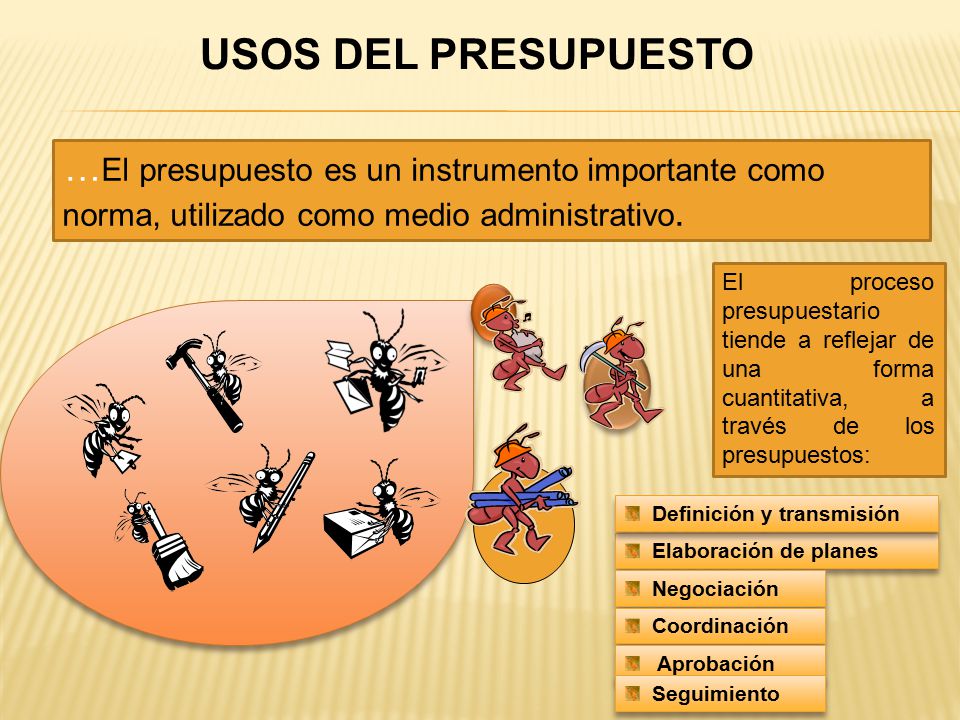 USOS DEL PRESUPUESTO

…El presupuesto es un instrumento importante como norma, utilizado como medio administrativo.

El proceso presupuestario tiende a reflejar de una forma cuantitativa, a través de los presupuestos:

Definición y transmisión
Elaboración de planes
Negociación
Coordinación
Aprobación
Seguimiento